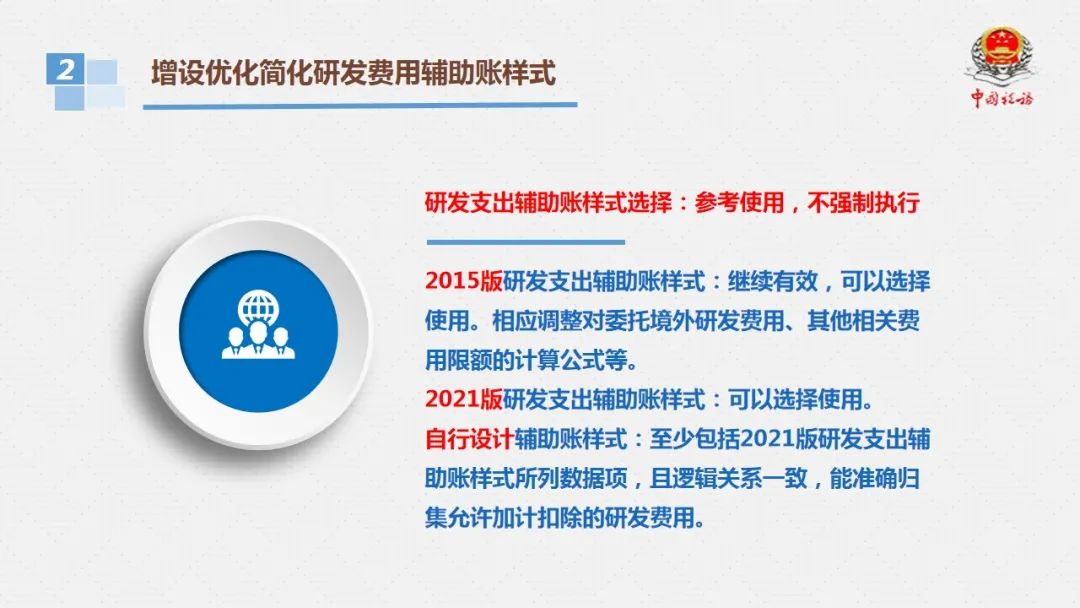 2

增设优化简化研发费用辅助账样式

中国税务

研发支出辅助账样式选择：参考使用，不强制执行

2015版研发支出辅助账样式：继续有效，可以选择使用。相应调整对委托境外研发费用、其他相关费用限额的计算公式等。

2021版研发支出辅助账样式：可以选择使用。

自行设计辅助账样式：至少包括2021版研发支出辅助账样式所列数据项，且逻辑关系一致，能准确归集允许加计扣除的研发费用。